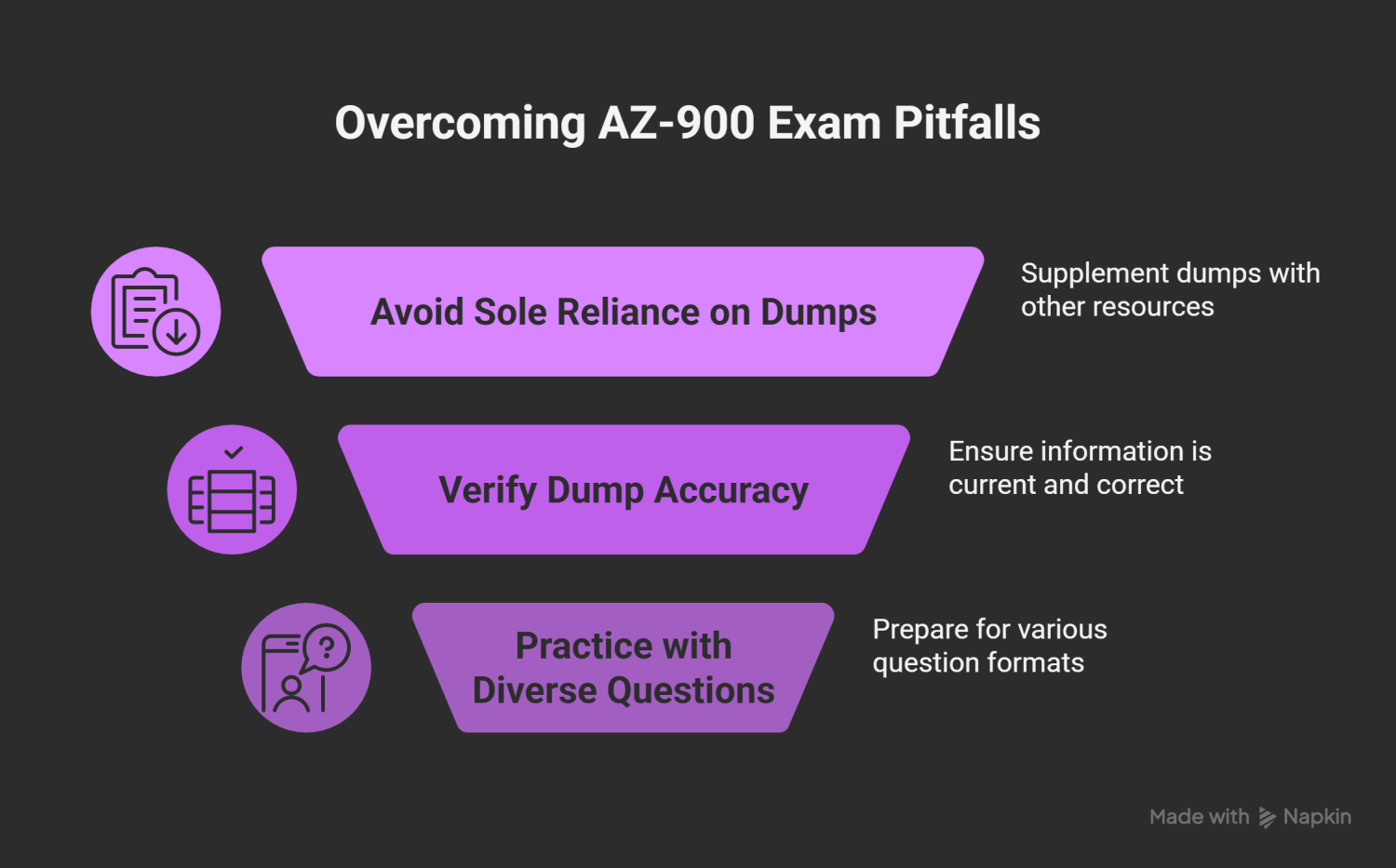 Overcoming AZ-900 Exam Pitfalls

Avoid Sole Reliance on Dumps

Supplement dumps with other resources

Verify Dump Accuracy

Ensure information is current and correct

Practice with Diverse Questions

Prepare for various question formats

Made with Napkin